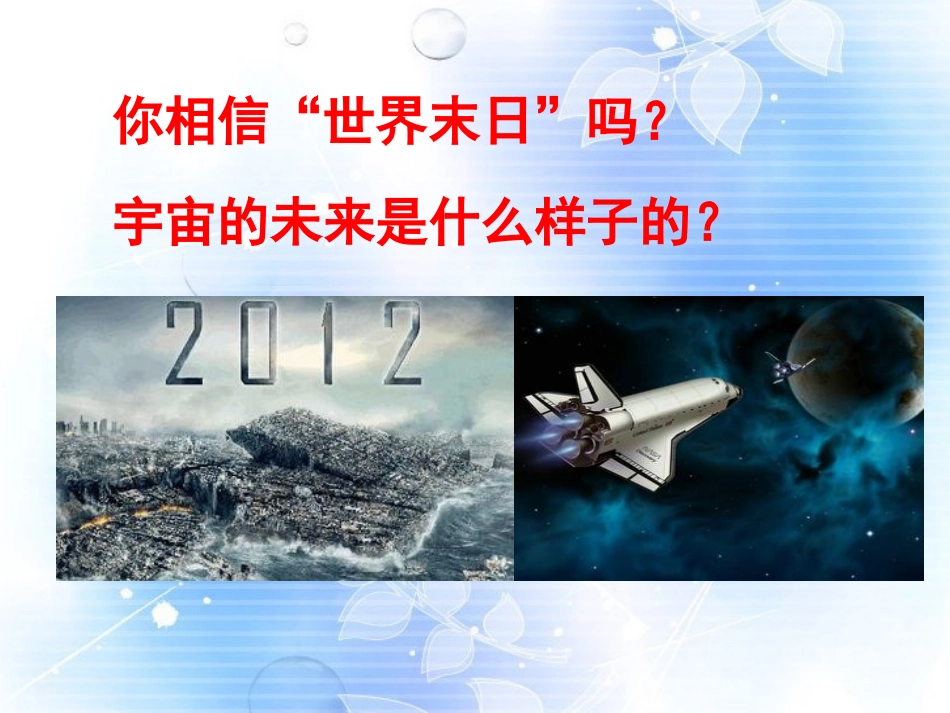 你相信“世界末日”吗？

宇宙的未来是什么样子的？

2012